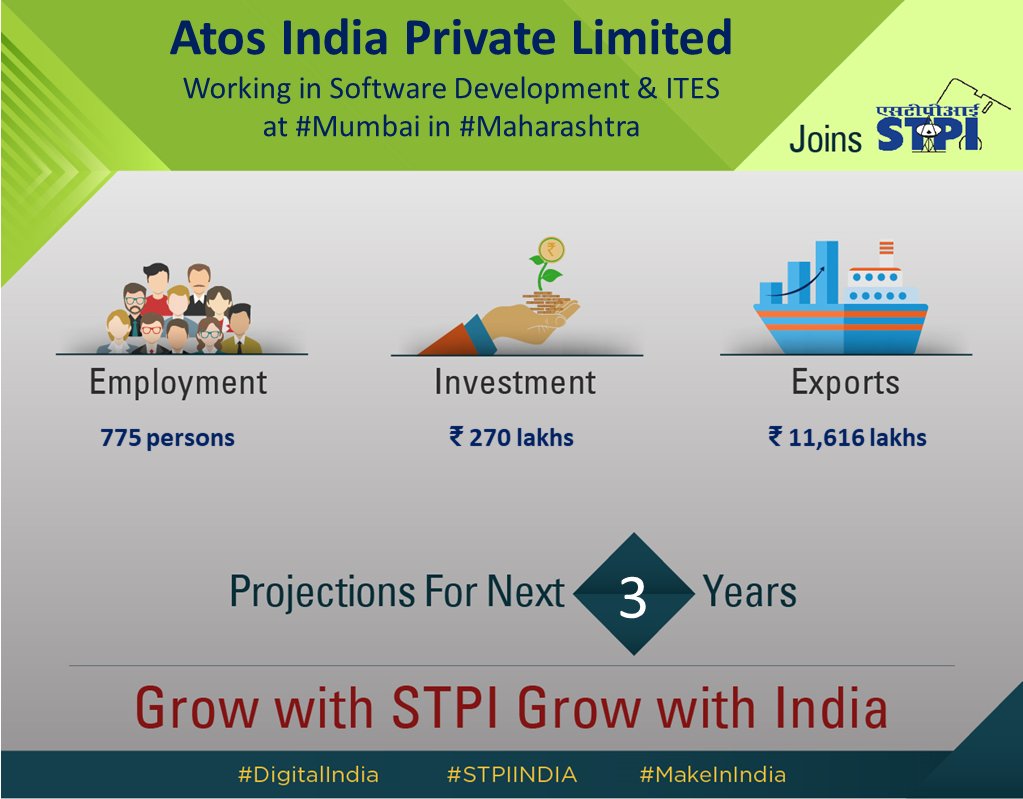 Atos India Private Limited
Working in Software Development & ITES at #Mumbai in #Maharashtra

Joins एसटीपीआई STPI

Employment
775 persons

Investment
₹ 270 lakhs

Exports
₹ 11,616 lakhs

Projections For Next 3 Years

Grow with STPI Grow with India

#DigitalIndia #STPIINDIA #MakeInIndia